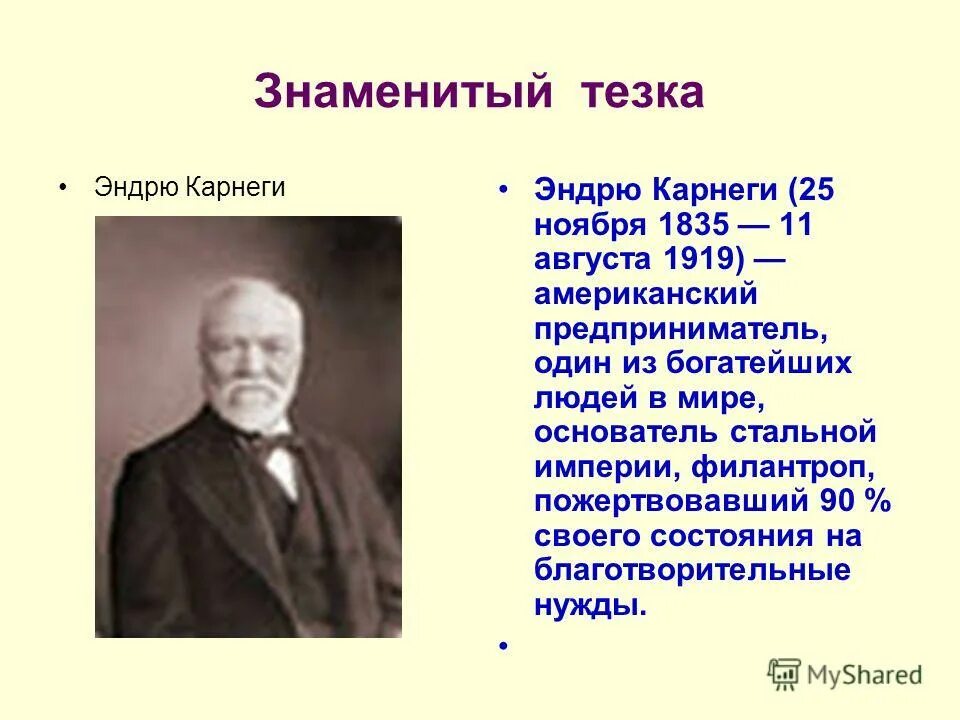 Знаменитый тезка

• Эндрю Карнеги

• Эндрю Карнеги (25 ноября 1835 — 11 августа 1919) — американский предприниматель, один из богатейших людей в мире, основатель стальной империи, филантроп, пожертвовавший 90 % своего состояния на благотворительные нужды.

•

MyShared